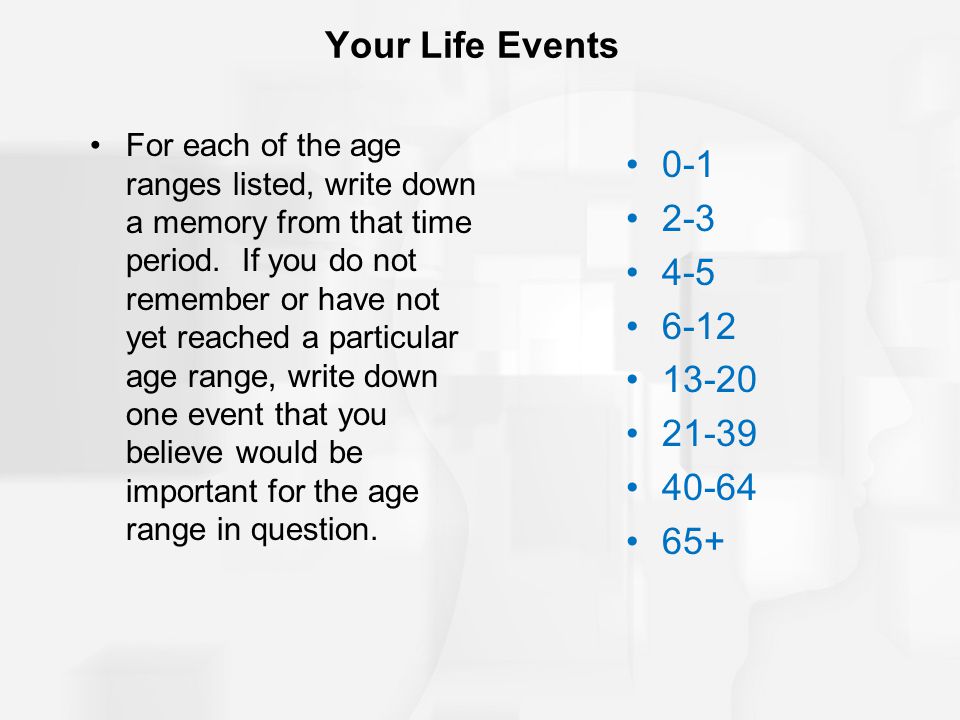 Your Life Events

• For each of the age ranges listed, write down a memory from that time period. If you do not remember or have not yet reached a particular age range, write down one event that you believe would be important for the age range in question.

• 0-1
• 2-3
• 4-5
• 6-12
• 13-20
• 21-39
• 40-64
• 65+